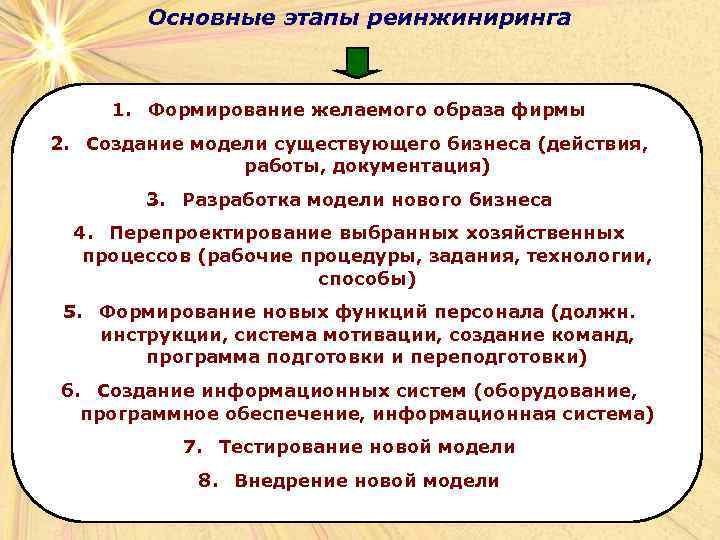 Основные этапы реинжиниринга

1. Формирование желаемого образа фирмы

2. Создание модели существующего бизнеса (действия, работы, документация)

3. Разработка модели нового бизнеса

4. Перепроектирование выбранных хозяйственных процессов (рабочие процедуры, задания, технологии, способы)

5. Формирование новых функций персонала (должн. инструкции, система мотивации, создание команд, программа подготовки и переподготовки)

6. Создание информационных систем (оборудование, программное обеспечение, информационная система)

7. Тестирование новой модели

8. Внедрение новой модели